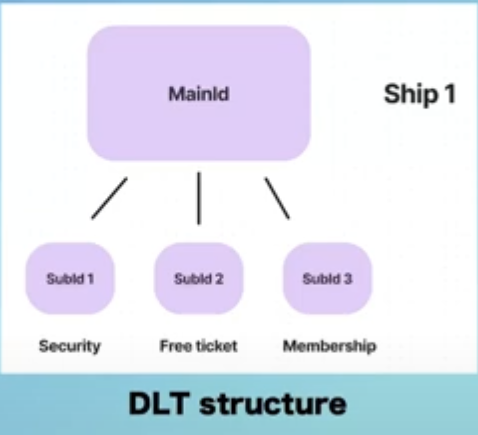 MainId

Ship 1

SubId 1

SubId 2

SubId 3

Security

Free ticket

Membership

DLT structure